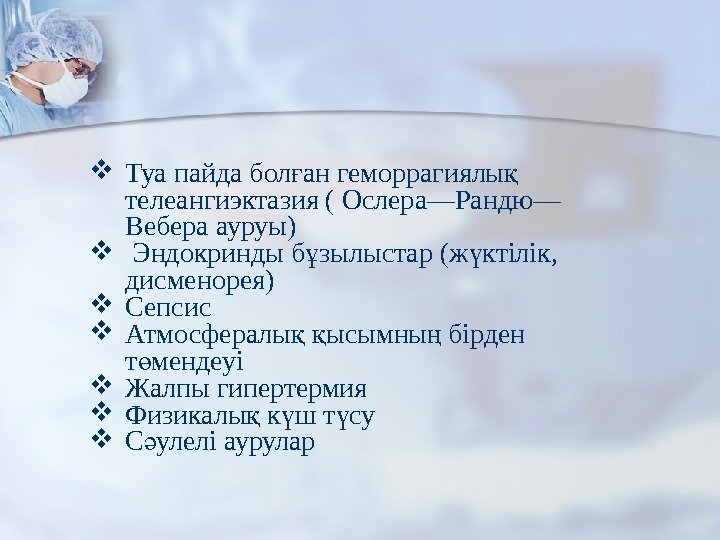 ❖ Туа пайда болған геморрагиялық телеангиэктазия ( Ослера—Рандю—Вебера ауруы)
❖ Эндокринды бұзылыстар (жүктілік, дисменорея)
❖ Сепсис
❖ Атмосфералық қысымның бірден төмендеуі
❖ Жалпы гипертермия
❖ Физикалық күш түсу
❖ Сәулелі аурулар